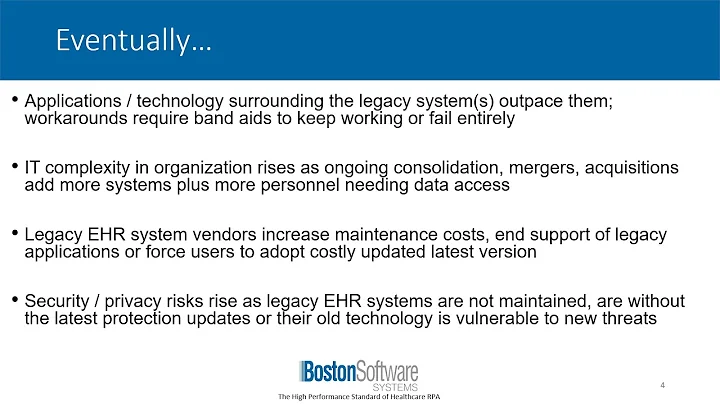 Eventually…

• Applications / technology surrounding the legacy system(s) outpace them; workarounds require band aids to keep working or fail entirely

• IT complexity in organization rises as ongoing consolidation, mergers, acquisitions add more systems plus more personnel needing data access

• Legacy EHR system vendors increase maintenance costs, end support of legacy applications or force users to adopt costly updated latest version

• Security / privacy risks rise as legacy EHR systems are not maintained, are without the latest protection updates or their old technology is vulnerable to new threats

BostonSoftware
SYSTEMS
The High Performance Standard of Healthcare RPA

4